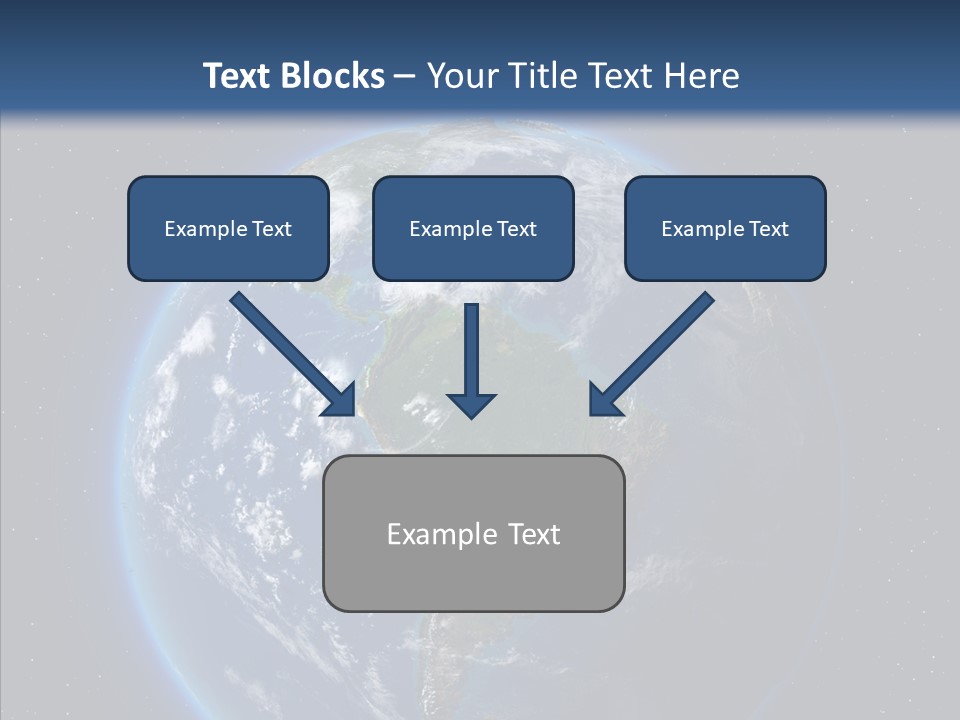 Text Blocks – Your Title Text Here

Example Text

Example Text

Example Text

Example Text